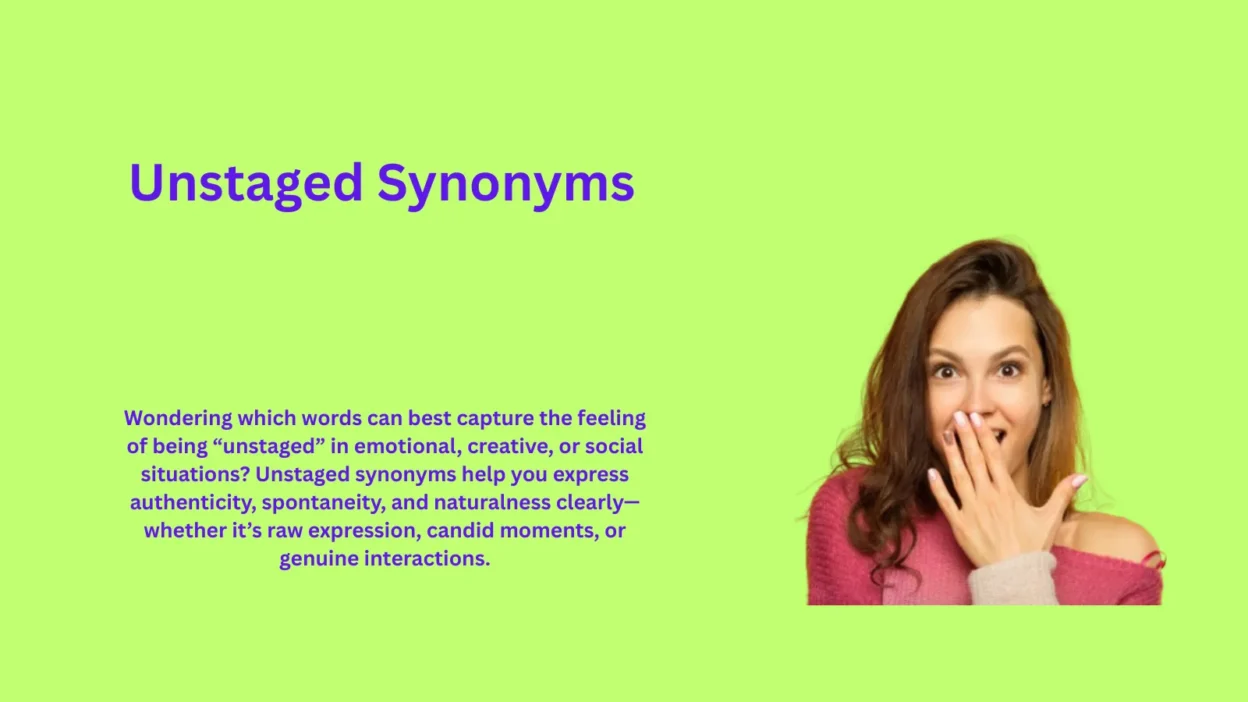 Unstaged Synonyms

Wondering which words can best capture the feeling of being “unstaged” in emotional, creative, or social situations? Unstaged synonyms help you express authenticity, spontaneity, and naturalness clearly—whether it’s raw expression, candid moments, or genuine interactions.